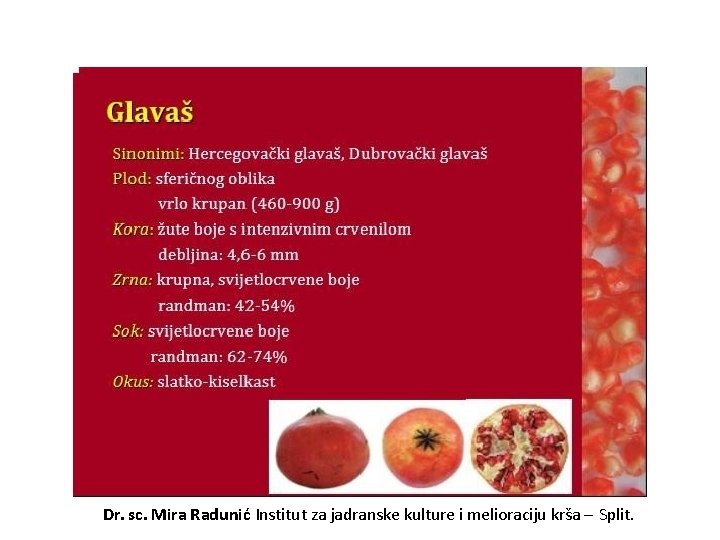 Glavaš

Sinonimi: Hercegovački glavaš, Dubrovački glavaš
Plod: sferičnog oblika
vrlo krupan (460-900 g)
Kora: žute boje s intenzivnim crvenilom
debljina: 4,6-6 mm
Zrna: krupna, svijetlocrvene boje
randman: 42-54%
Sok: svijetlocrvene boje
randman: 62-74%
Okus: slatko-kiselkast

Dr. sc. Mira Radunić Institut za jadranske kulture i melioraciju krša – Split.